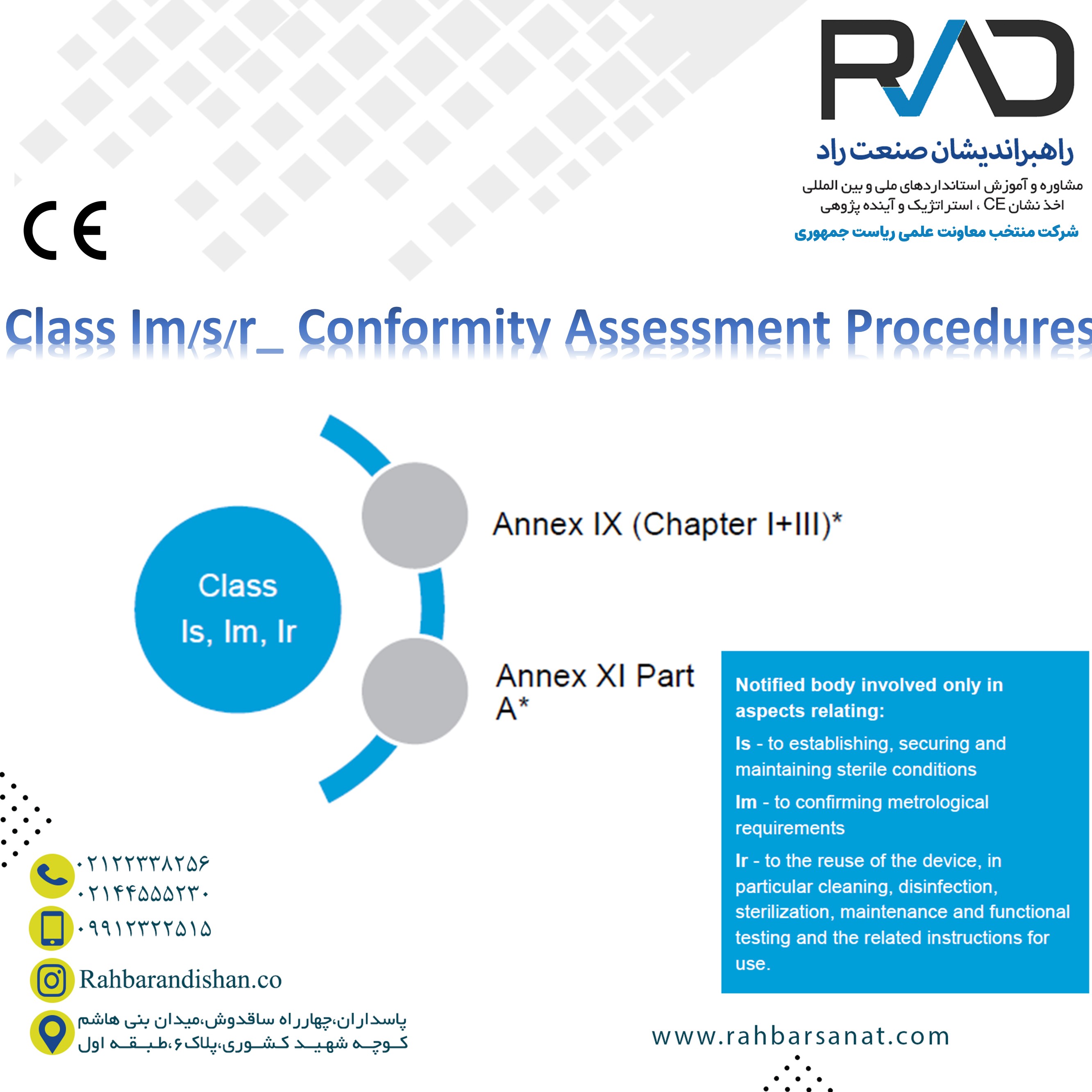 RAD

راهبراندیشان صنعت راد

مشاوره و آموزش استانداردهای ملی و بین المللی
اخذ نشان CE ، استراتژیک و آینده پژوهی

شرکت منتخب معاونت علمی ریاست جمهوری

CE

Class Im/s/r_ Conformity Assessment Procedures

Class Is, Im, Ir

Annex IX (Chapter I+III)*

Annex XI Part A*

Notified body involved only in aspects relating:

Is - to establishing, securing and maintaining sterile conditions

Im - to confirming metrological requirements

Ir - to the reuse of the device, in particular cleaning, disinfection, sterilization, maintenance and functional testing and the related instructions for use.

۰۲۱۲۲۳۳۸۲۵۶
۰۲۱۴۴۵۵۵۲۳۰
۰۹۹۱۲۳۲۲۵۱۵

Rahbarandishan.co

پاسداران،چهارراه ساقدوش،میدان بنی هاشم
کوچه شهید کشوری،پلاک۶،طبقه اول

www.rahbarsanat.com